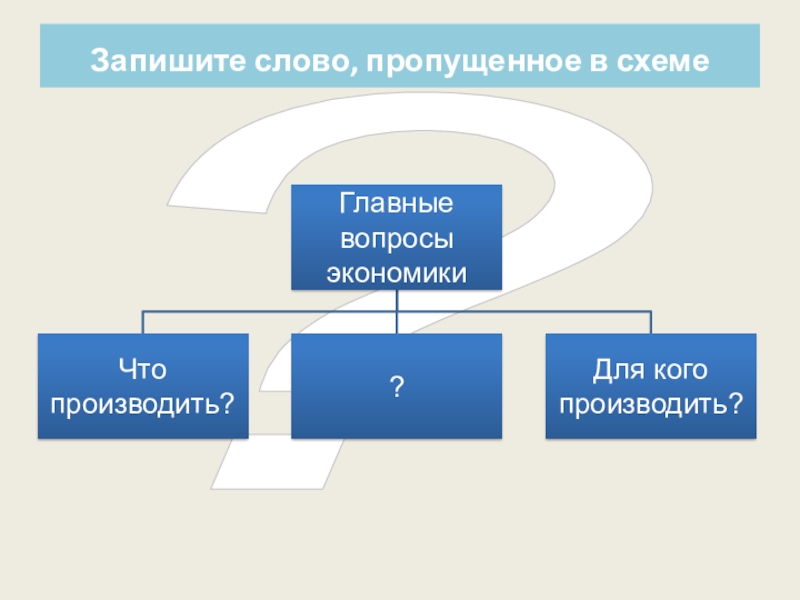 Запишите слово, пропущенное в схеме

Главные вопросы экономики

Что производить?

?

Для кого производить?